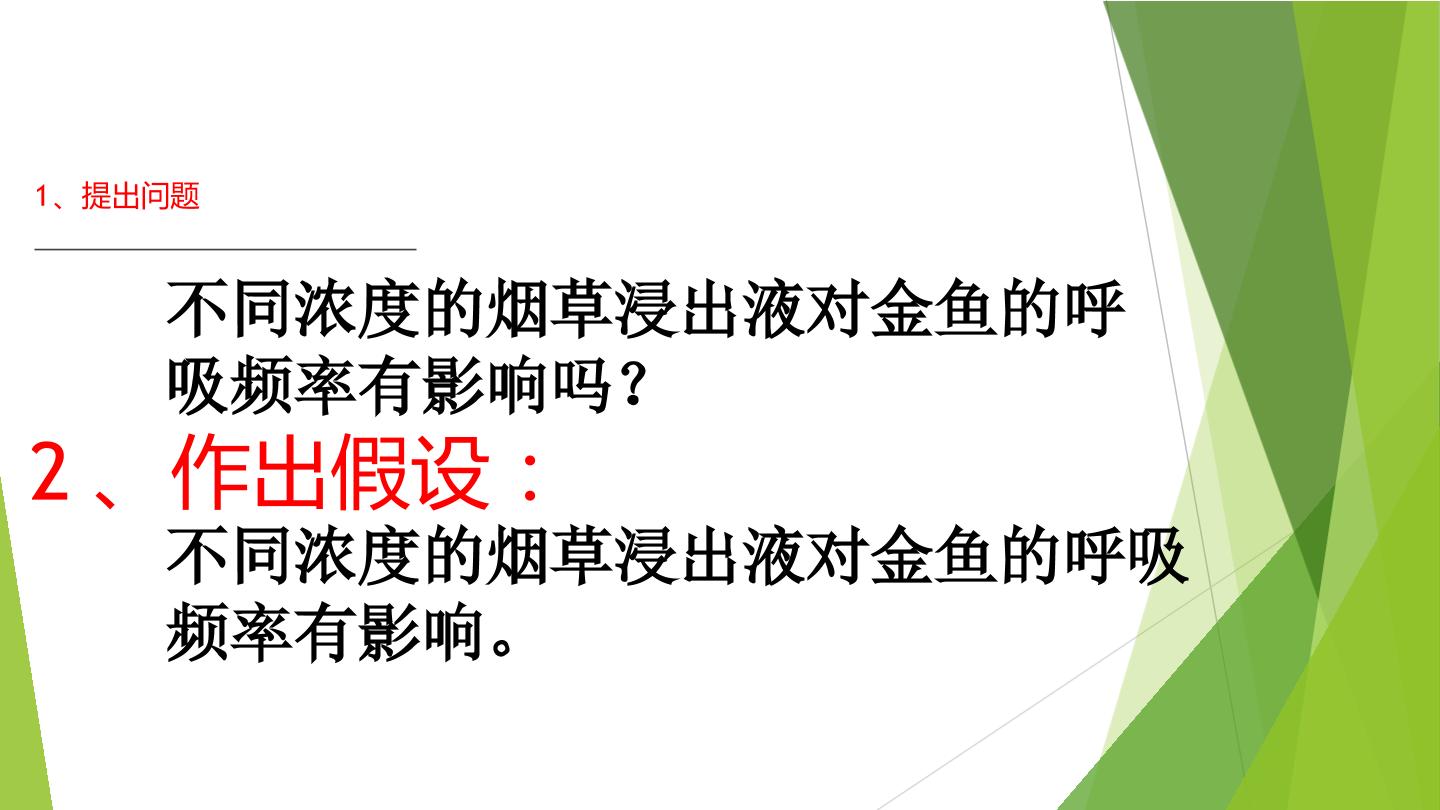 1、提出问题

不同浓度的烟草浸出液对金鱼的呼吸频率有影响吗？

2、作出假设：

不同浓度的烟草浸出液对金鱼的呼吸频率有影响。